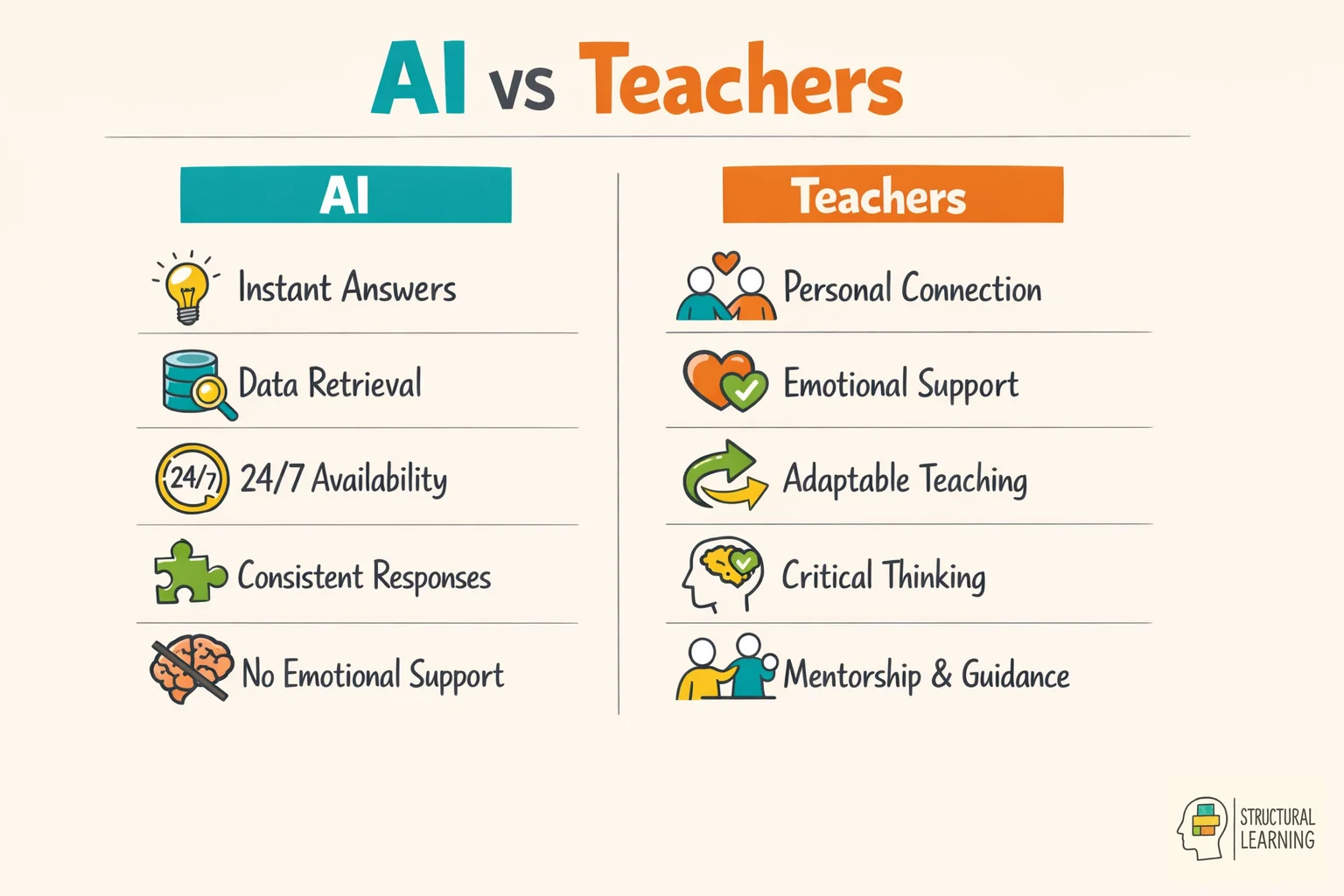 AI vs Teachers

AI

Instant Answers

Data Retrieval

24/7 24/7 Availability

Consistent Responses

No Emotional Support

Teachers

Personal Connection

Emotional Support

Adaptable Teaching

Critical Thinking

Mentorship & Guidance

STRUCTURAL LEARNING